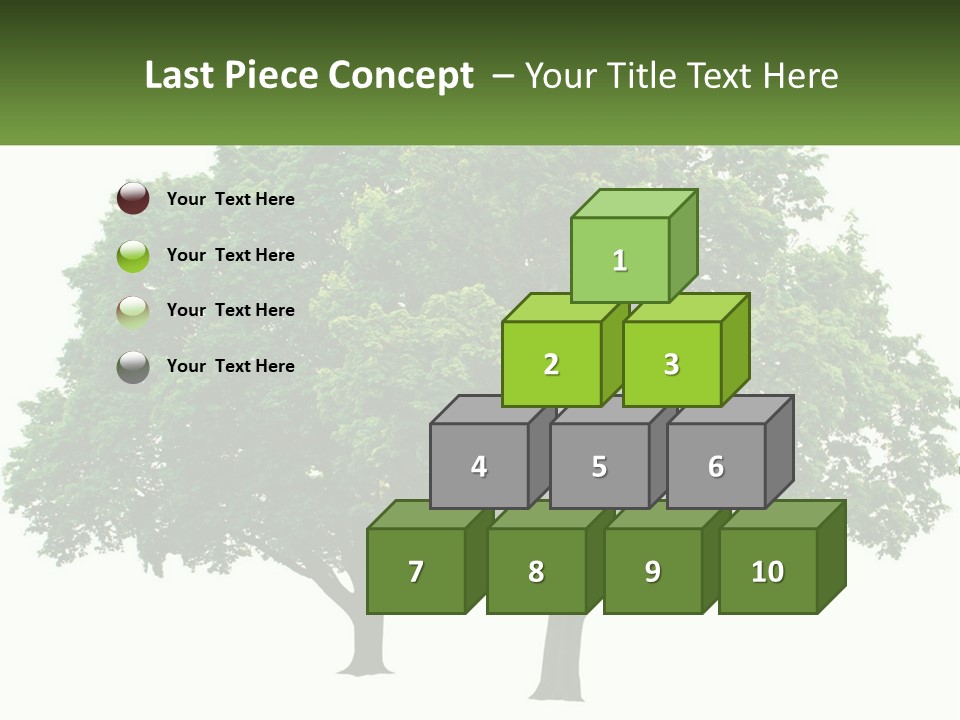 Last Piece Concept – Your Title Text Here

Your Text Here

Your Text Here

Your Text Here

Your Text Here

1

2

3

4

5

6

7

8

9

10